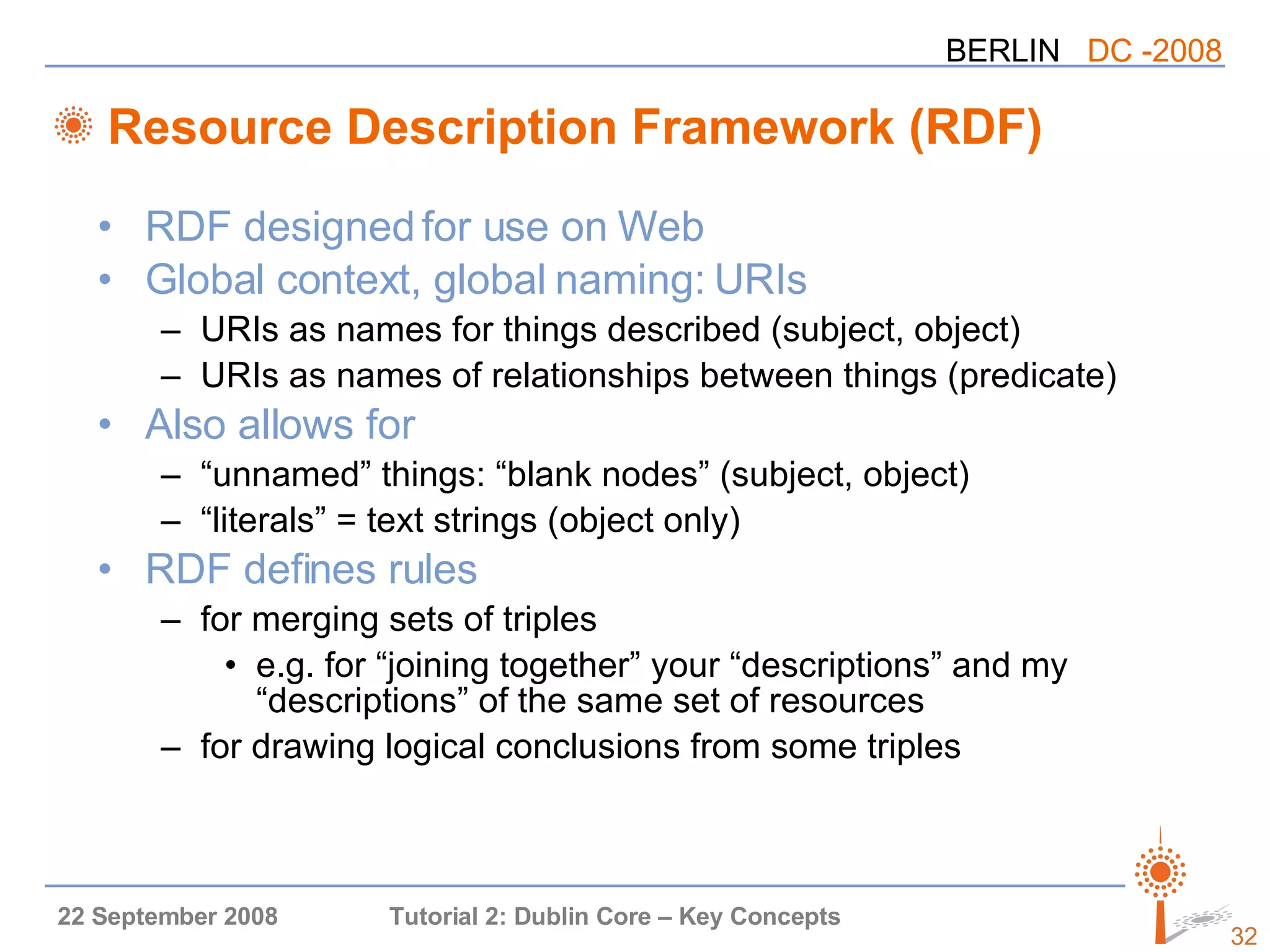 BERLIN DC -2008

Resource Description Framework (RDF)

• RDF designed for use on Web
• Global context, global naming: URIs
– URIs as names for things described (subject, object)
– URIs as names of relationships between things (predicate)
• Also allows for
– “unnamed” things: “blank nodes” (subject, object)
– “literals” = text strings (object only)
• RDF defines rules
– for merging sets of triples
• e.g. for “joining together” your “descriptions” and my “descriptions” of the same set of resources
– for drawing logical conclusions from some triples

22 September 2008 Tutorial 2: Dublin Core – Key Concepts 32